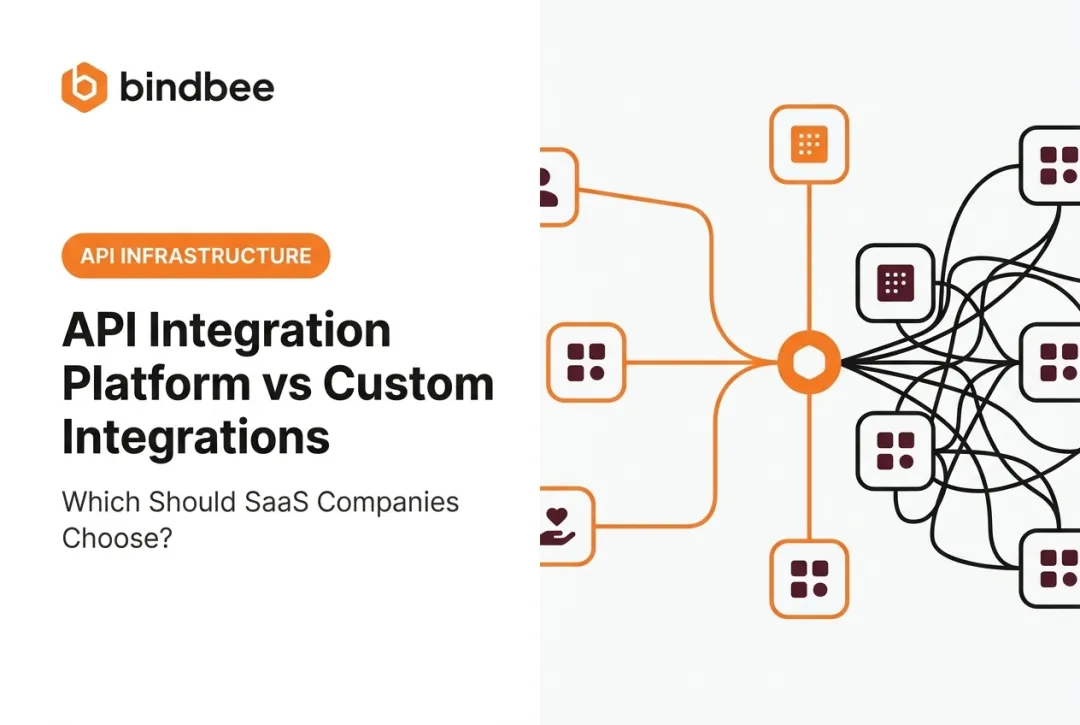 bindbee

API INFRASTRUCTURE

API Integration Platform vs Custom Integrations

Which Should SaaS Companies Choose?